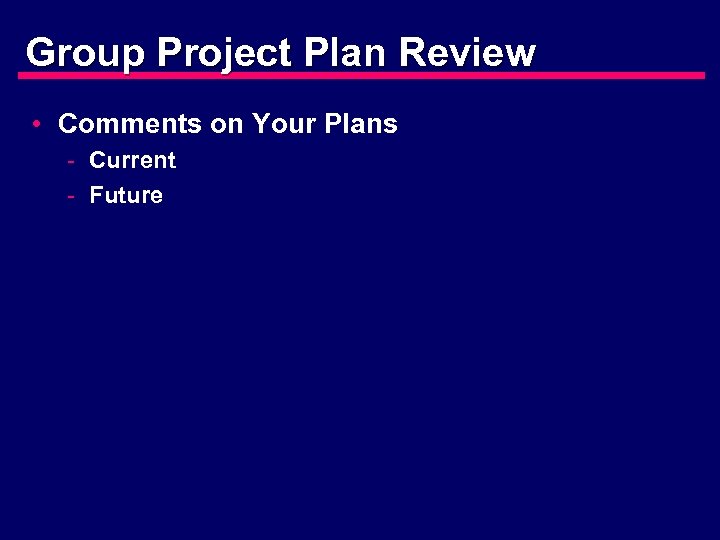 Group Project Plan Review

• Comments on Your Plans
 - Current
 - Future